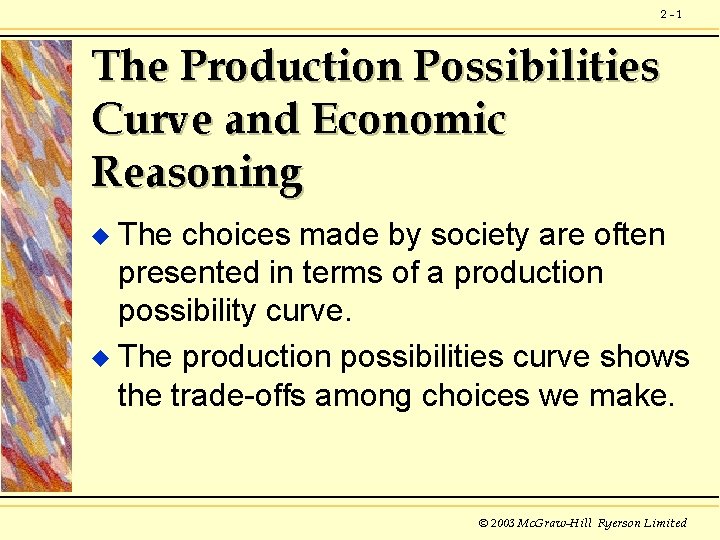 2 - 1

The Production Possibilities Curve and Economic Reasoning

◆ The choices made by society are often presented in terms of a production possibility curve.

◆ The production possibilities curve shows the trade-offs among choices we make.

© 2003 McGraw-Hill Ryerson Limited